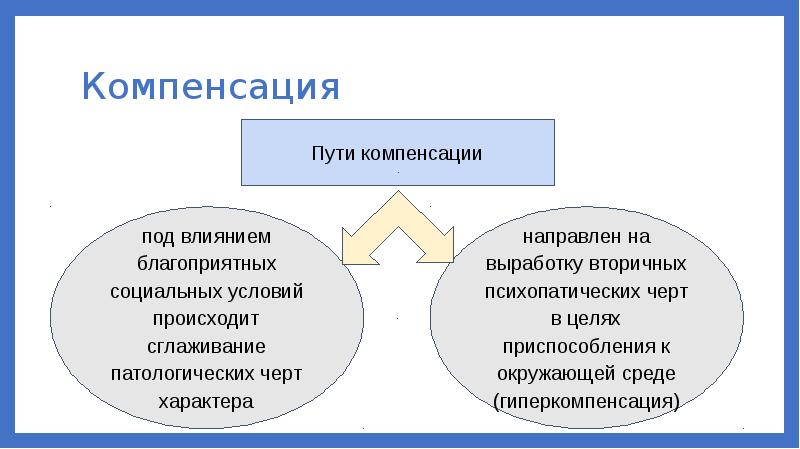 Компенсация

Пути компенсации

под влиянием благоприятных социальных условий происходит сглаживание патологических черт характера

направлен на выработку вторичных психопатических черт в целях приспособления к окружающей среде (гиперкомпенсация)